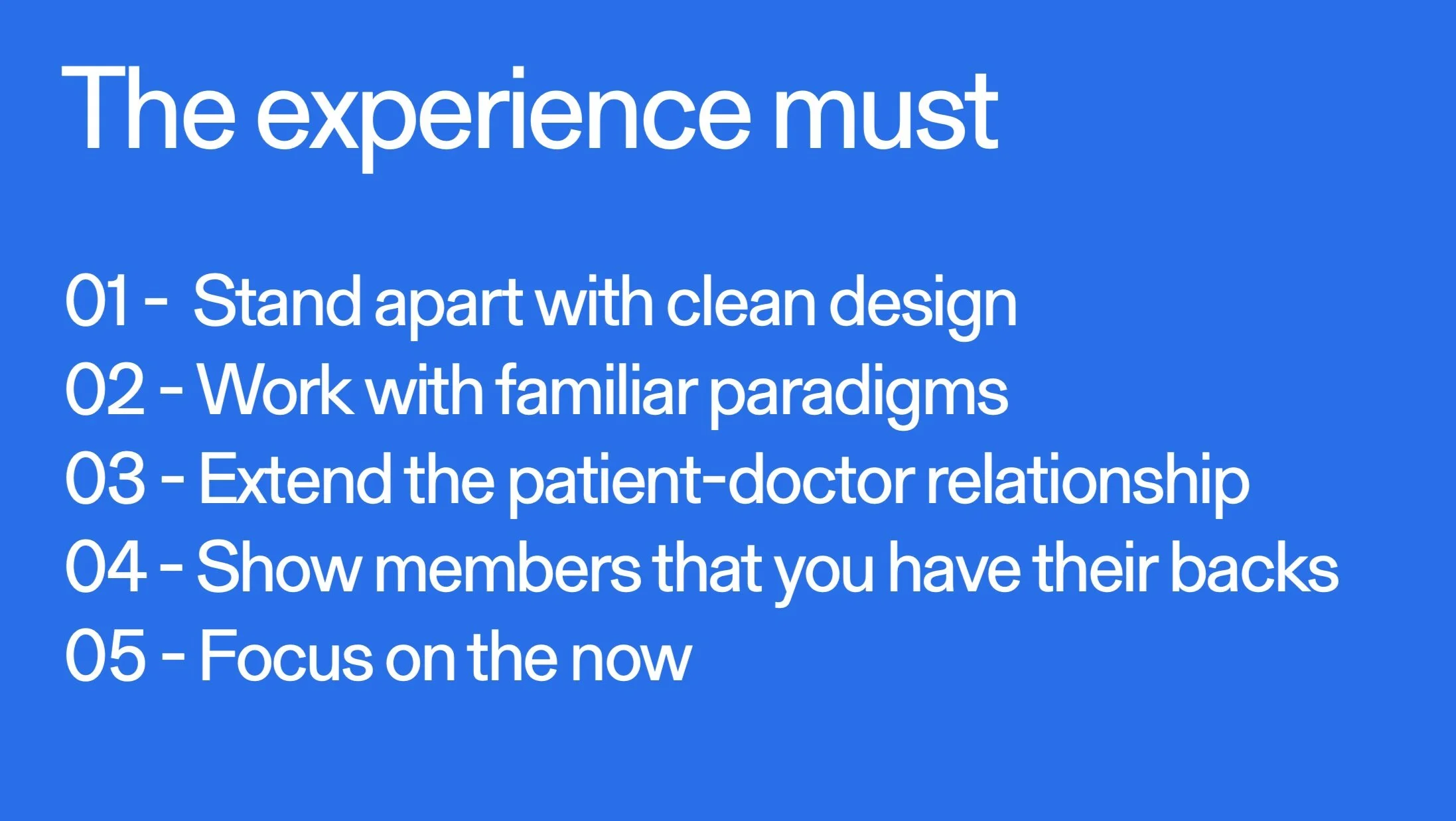 The experience must

01 - Stand apart with clean design
02 - Work with familiar paradigms
03 - Extend the patient-doctor relationship
04 - Show members that you have their backs
05 - Focus on the now